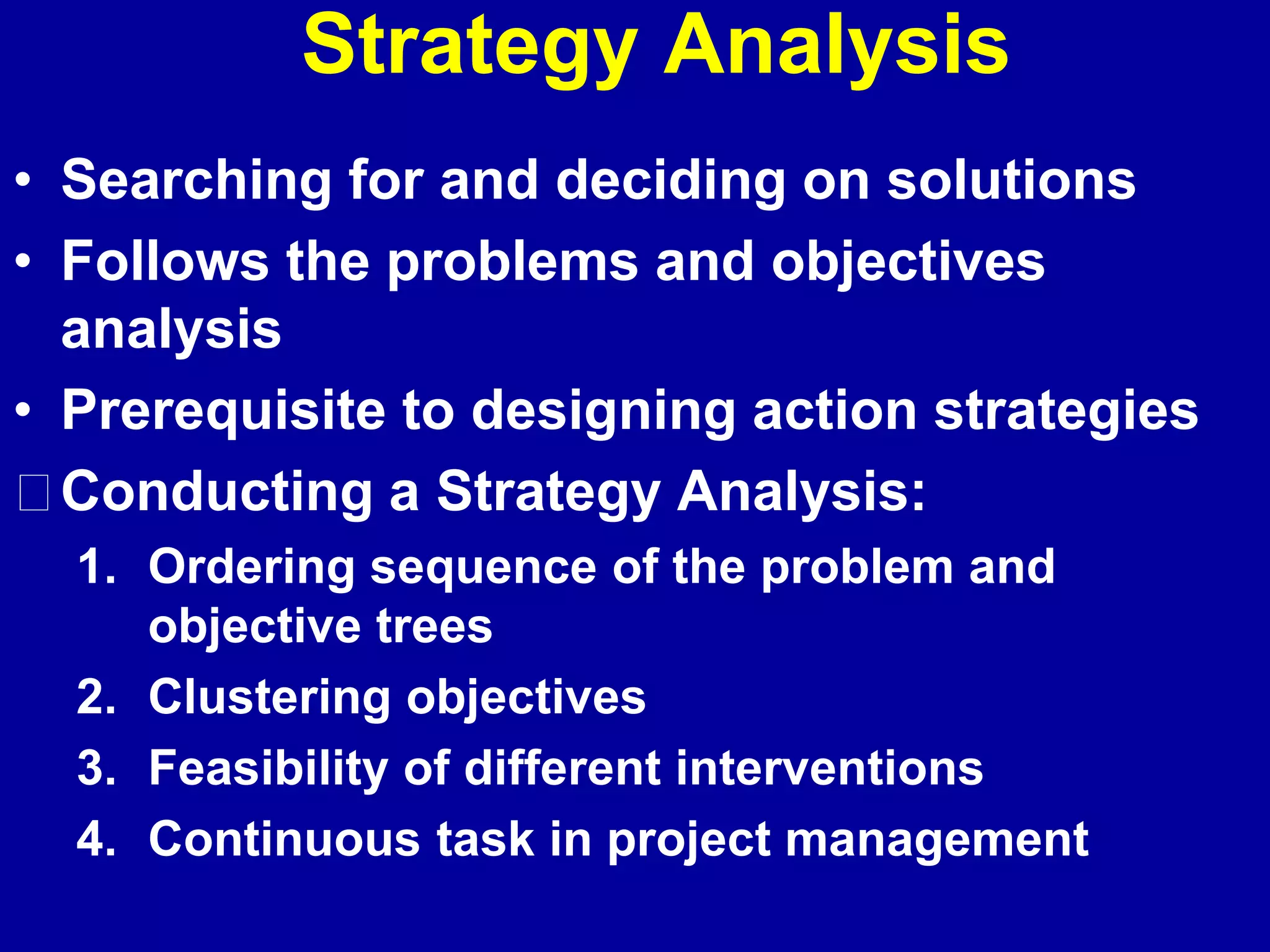 Strategy Analysis

• Searching for and deciding on solutions

• Follows the problems and objectives analysis

• Prerequisite to designing action strategies

Conducting a Strategy Analysis:

1. Ordering sequence of the problem and objective trees

2. Clustering objectives

3. Feasibility of different interventions

4. Continuous task in project management